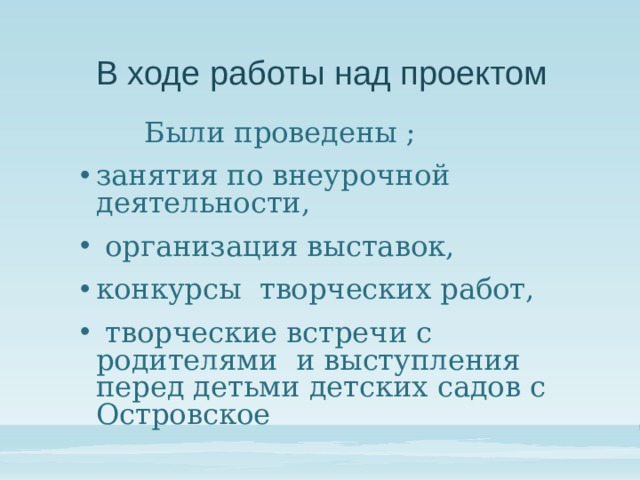 В ходе работы над проектом

Были проведены ;

• занятия по внеурочной деятельности,

• организация выставок,

• конкурсы творческих работ,

• творческие встречи с родителями и выступления перед детьми детских садов с Островское